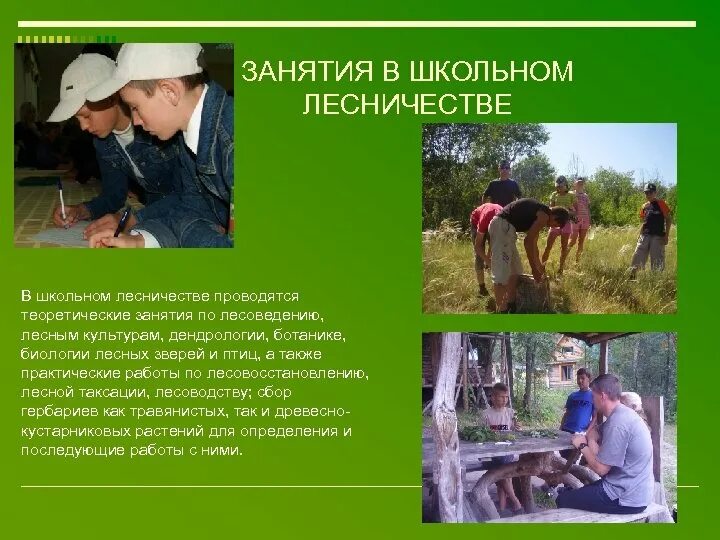 ЗАНЯТИЯ В ШКОЛЬНОМ ЛЕСНИЧЕСТВЕ

В школьном лесничестве проводятся теоретические занятия по лесоведению, лесным культурам, дендрологии, ботанике, биологии лесных зверей и птиц, а также практические работы по лесовосстановлению, лесной таксации, лесоводству; сбор гербариев как травянистых, так и древесно-кустарниковых растений для определения и последующие работы с ними.